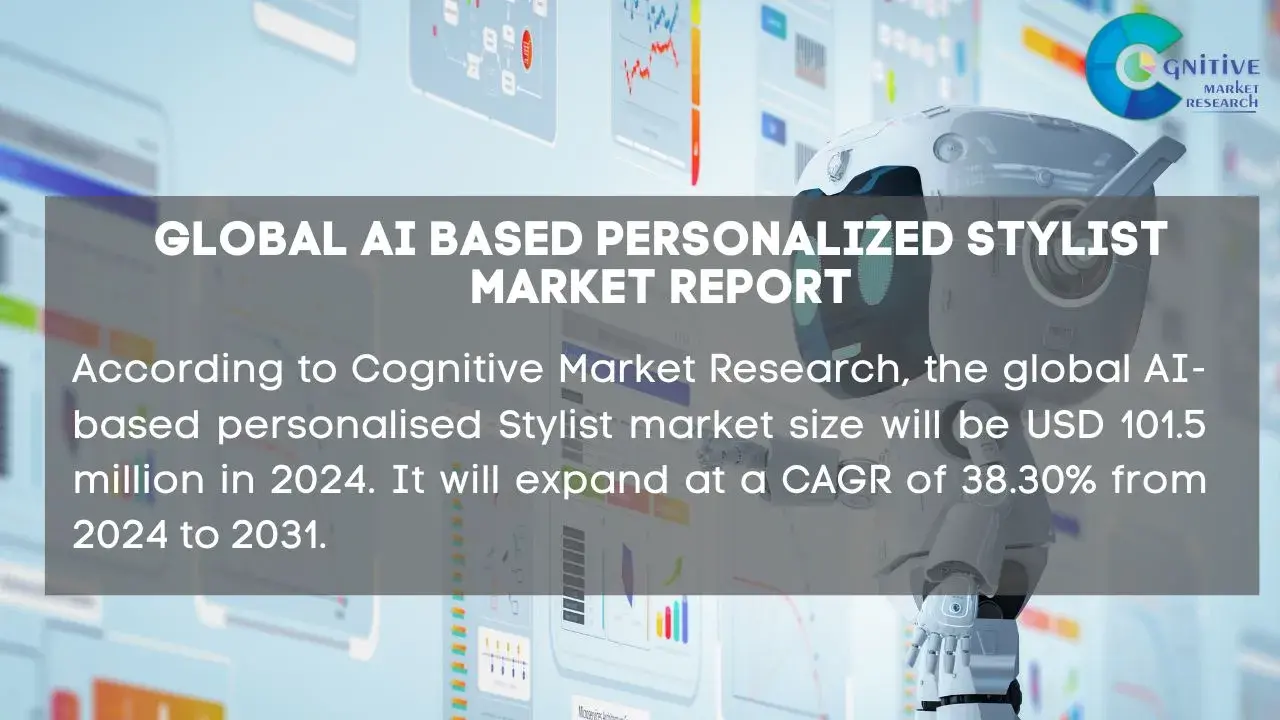 COGNITIVE MARKET RESEARCH

GLOBAL AI BASED PERSONALIZED STYLIST MARKET REPORT

According to Cognitive Market Research, the global AI-based personalised Stylist market size will be USD 101.5 million in 2024. It will expand at a CAGR of 38.30% from 2024 to 2031.